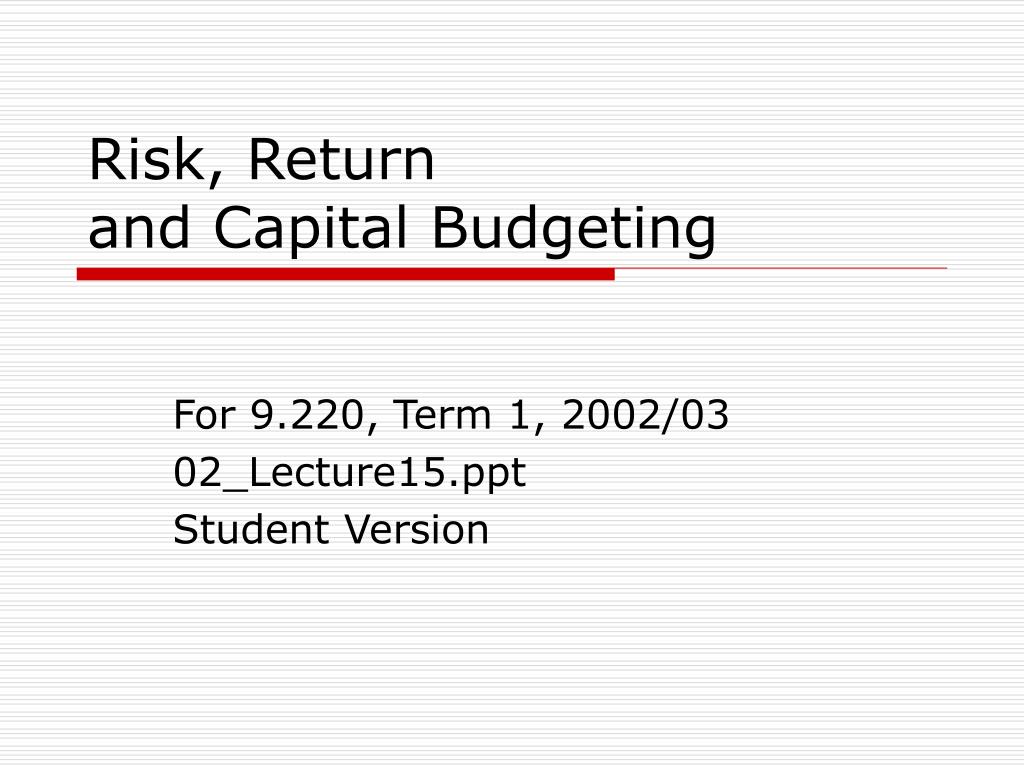 Risk, Return
and Capital Budgeting

For 9.220, Term 1, 2002/03
02_Lecture15.ppt
Student Version